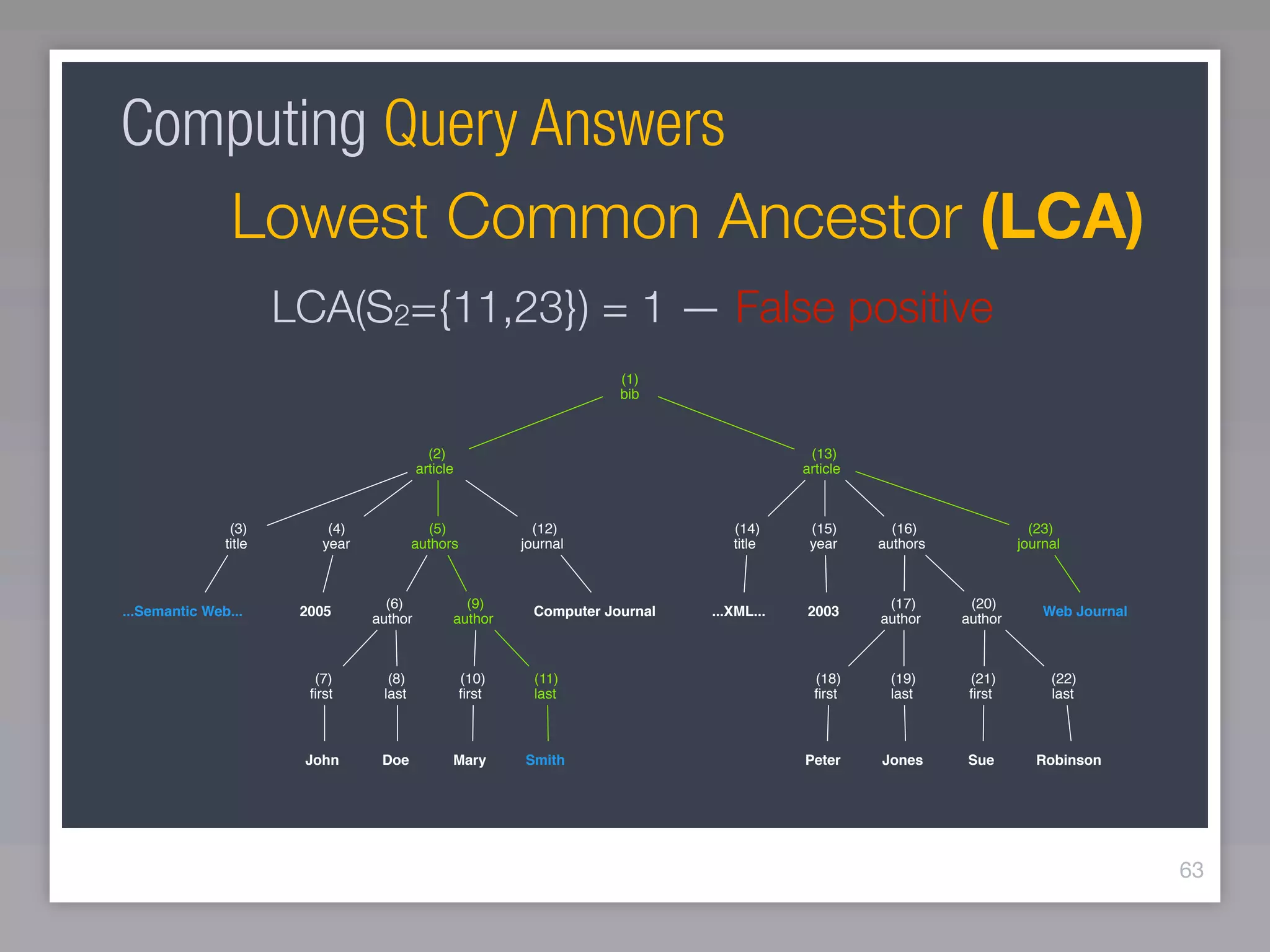 Computing Query Answers

Lowest Common Ancestor (LCA)

LCA($S_2$={11,23}) = 1 — False positive

(1) bib

(2) article

(13) article

(3) title

(4) year

(5) authors

(12) journal

(14) title

(15) year

(16) authors

(23) journal

...Semantic Web...

2005

(6) author

(9) author

Computer Journal

...XML...

2003

(17) author

(20) author

Web Journal

(7) first

(8) last

(10) first

(11) last

(18) first

(19) last

(21) first

(22) last

John

Doe

Mary

Smith

Peter

Jones

Sue

Robinson

63